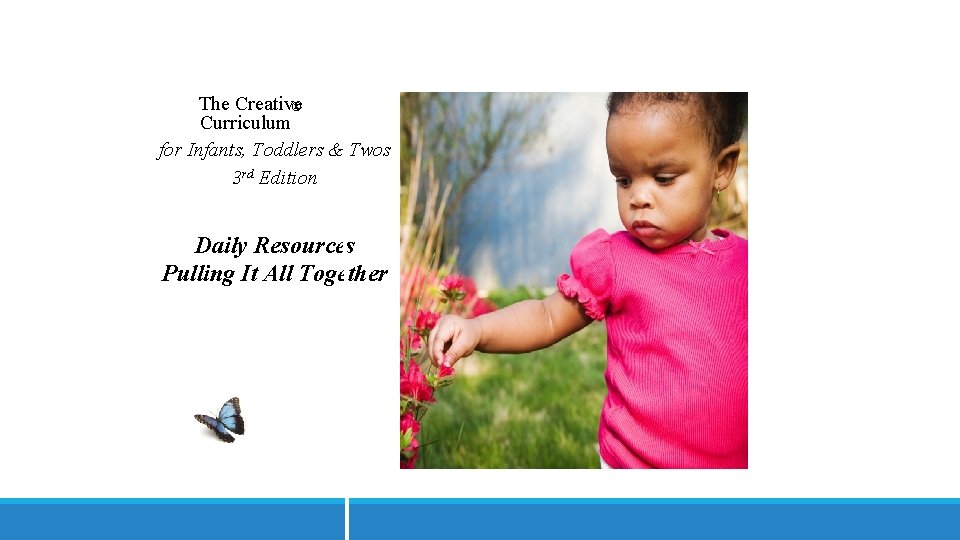 The Creative® Curriculum

for Infants, Toddlers & Twos

3rd Edition

Daily Resources

Pulling It All Together